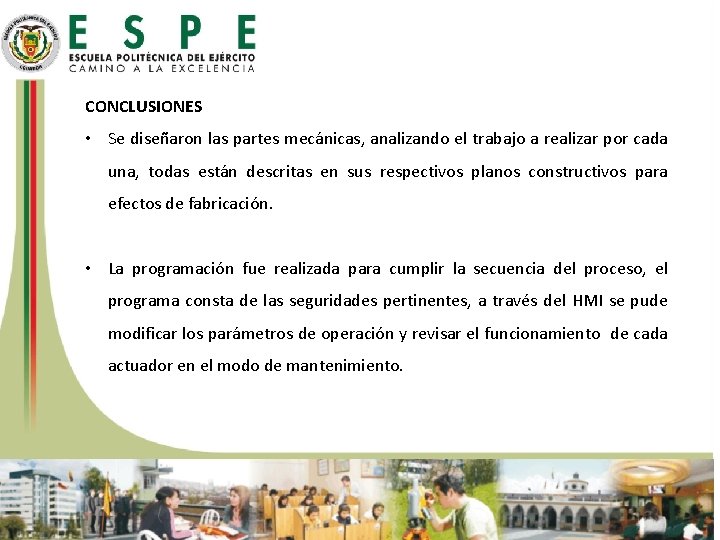 ESPE
ESCUELA POLITÉCNICA DEL EJÉRCITO
CAMINO A LA EXCELENCIA

CONCLUSIONES

• Se diseñaron las partes mecánicas, analizando el trabajo a realizar por cada una, todas están descritas en sus respectivos planos constructivos para efectos de fabricación.

• La programación fue realizada para cumplir la secuencia del proceso, el programa consta de las seguridades pertinentes, a través del HMI se pude modificar los parámetros de operación y revisar el funcionamiento de cada actuador en el modo de mantenimiento.